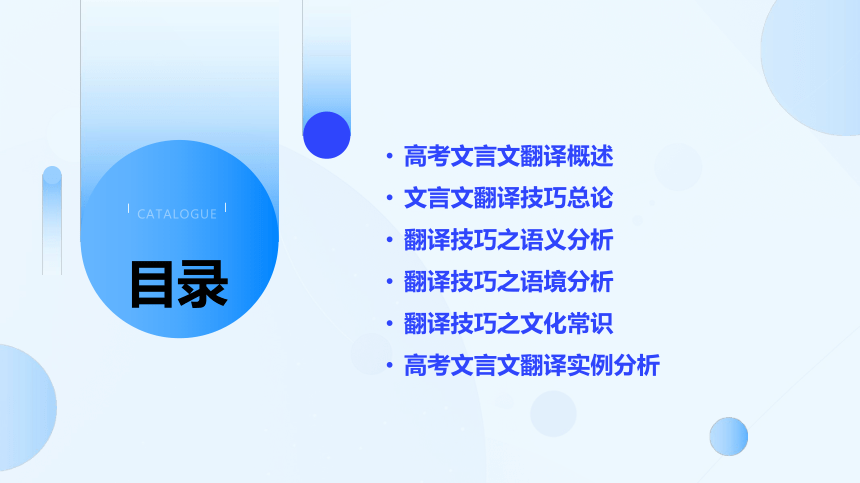 CATALOGUE

目录

• 高考文言文翻译概述
• 文言文翻译技巧总论
• 翻译技巧之语义分析
• 翻译技巧之语境分析
• 翻译技巧之文化常识
• 高考文言文翻译实例分析